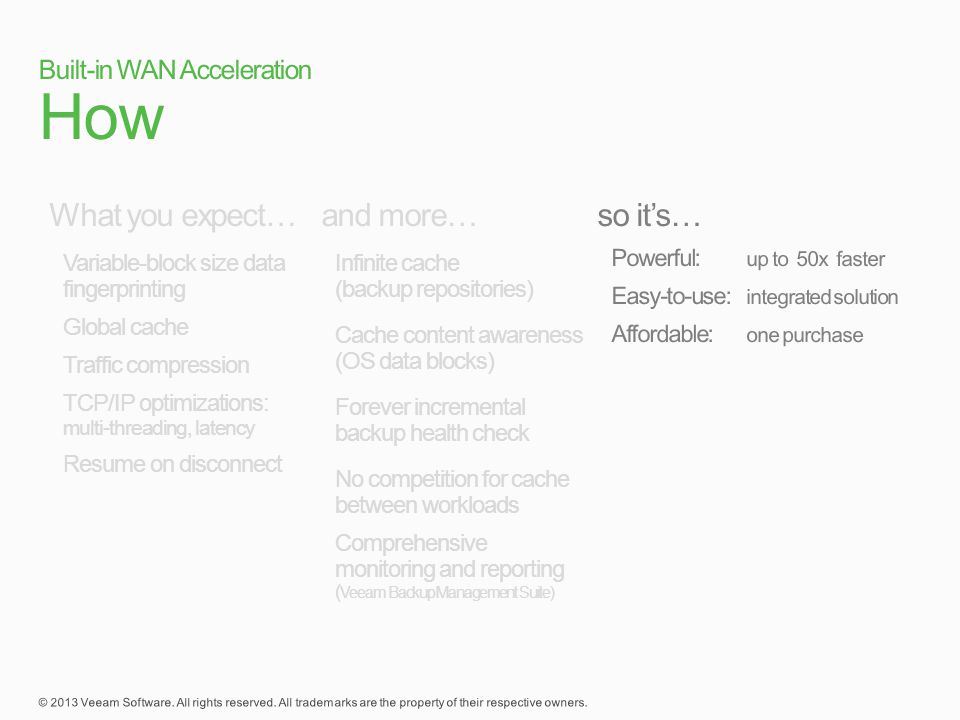 Built-in WAN Acceleration
How

What you expect…

Variable-block size data fingerprinting

Global cache

Traffic compression

TCP/IP optimizations: multi-threading, latency

Resume on disconnect

and more…

Infinite cache (backup repositories)

Cache content awareness (OS data blocks)

Forever incremental backup health check

No competition for cache between workloads

Comprehensive monitoring and reporting (Veeam Backup Management Suite)

so it's…

Powerful: up to 50x faster

Easy-to-use: integrated solution

Affordable: one purchase

© 2013 Veeam Software. All rights reserved. All trademarks are the property of their respective owners.